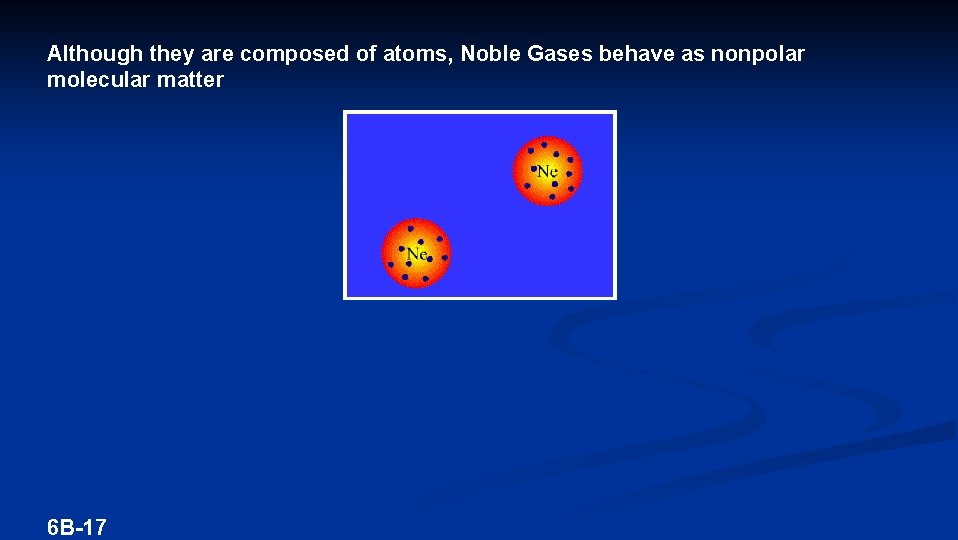 Although they are composed of atoms, Noble Gases behave as nonpolar molecular matter

Ne

Ne

6B-17